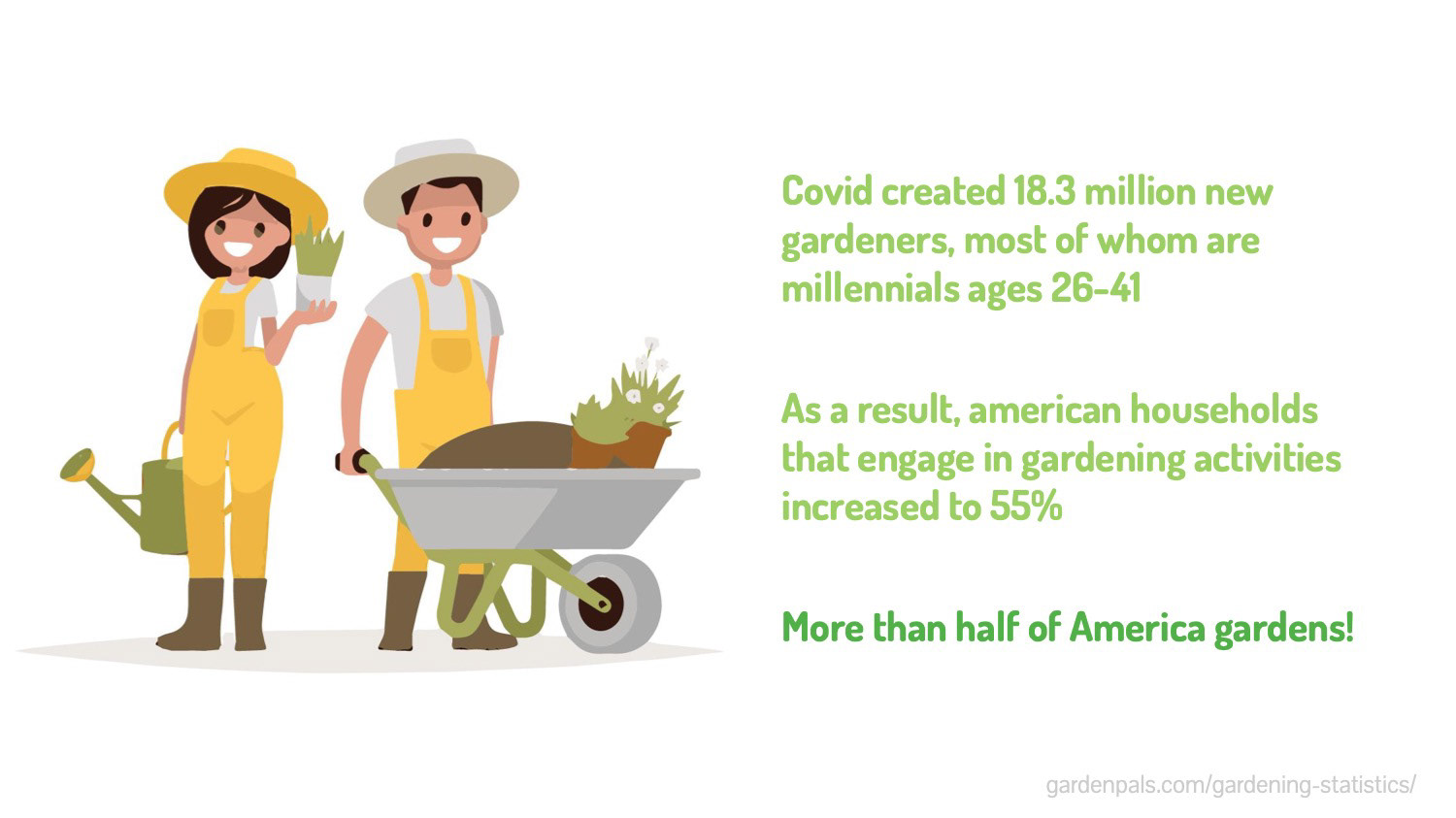 Covid created 18.3 million new gardeners, most of whom are millennials ages 26-41

As a result, american households that engage in gardening activities increased to 55%

More than half of America gardens!

gardenpals.com/gardening-statistics/